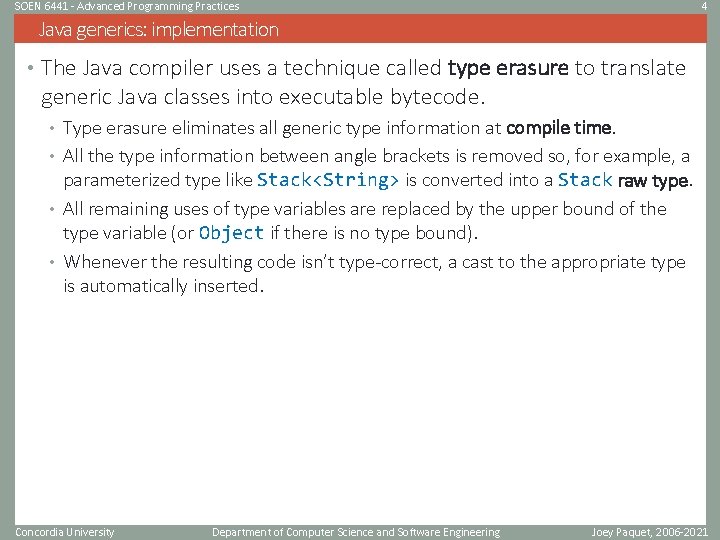 SOEN 6441 - Advanced Programming Practices

4

Java generics: implementation

• The Java compiler uses a technique called type erasure to translate generic Java classes into executable bytecode.

• Type erasure eliminates all generic type information at compile time.

• All the type information between angle brackets is removed so, for example, a parameterized type like Stack<String> is converted into a Stack raw type.

• All remaining uses of type variables are replaced by the upper bound of the type variable (or Object if there is no type bound).

• Whenever the resulting code isn't type-correct, a cast to the appropriate type is automatically inserted.

Concordia University

Department of Computer Science and Software Engineering

Joey Paquet, 2006-2021